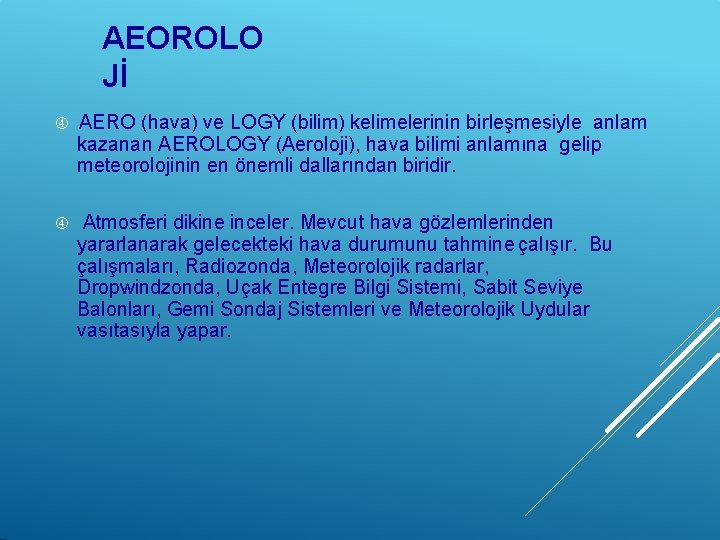 AEOROLO
Jİ

AERO (hava) ve LOGY (bilim) kelimelerinin birleşmesiyle anlam kazanan AEROLOGY (Aeroloji), hava bilimi anlamına gelip meteorolojinin en önemli dallarından biridir.

Atmosferi dikine inceler. Mevcut hava gözlemlerinden yararlanarak gelecekteki hava durumunu tahmine çalışır. Bu çalışmaları, Radiozonda, Meteorolojik radarlar, Dropwindzonda, Uçak Entegre Bilgi Sistemi, Sabit Seviye Balonları, Gemi Sondaj Sistemleri ve Meteorolojik Uydular vasıtasıyla yapar.